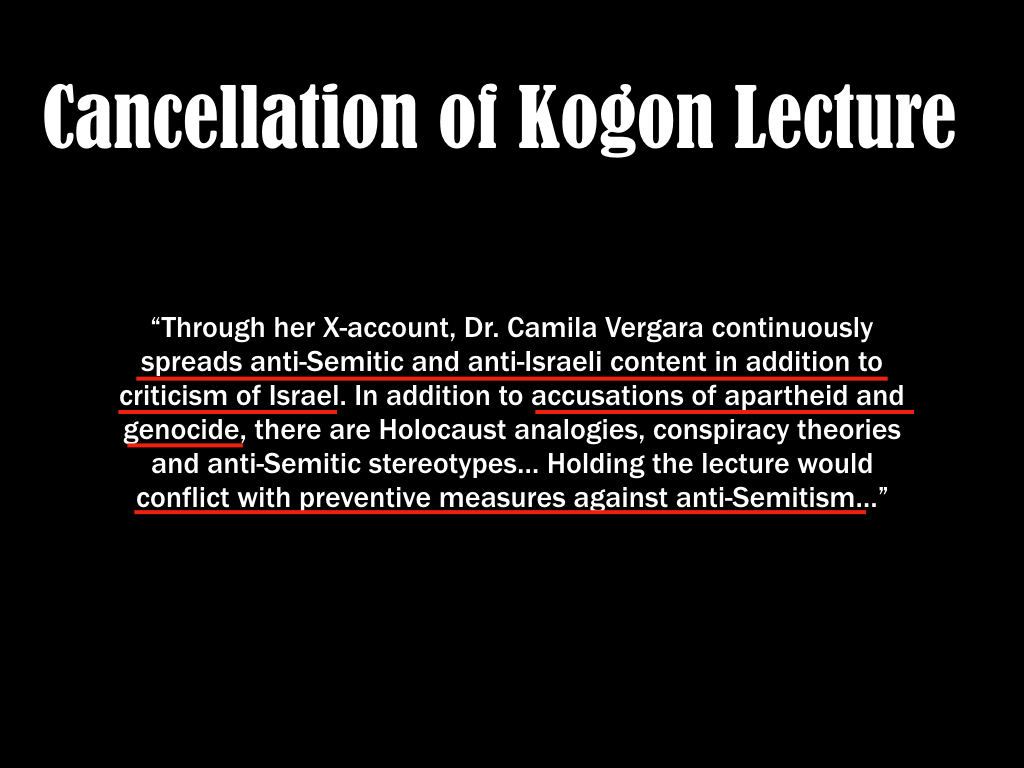 Cancellation of Kogon Lecture

“Through her X-account, Dr. Camila Vergara continuously spreads anti-Semitic and anti-Israeli content in addition to criticism of Israel. In addition to accusations of apartheid and genocide, there are Holocaust analogies, conspiracy theories and anti-Semitic stereotypes… Holding the lecture would conflict with preventive measures against anti-Semitism…”